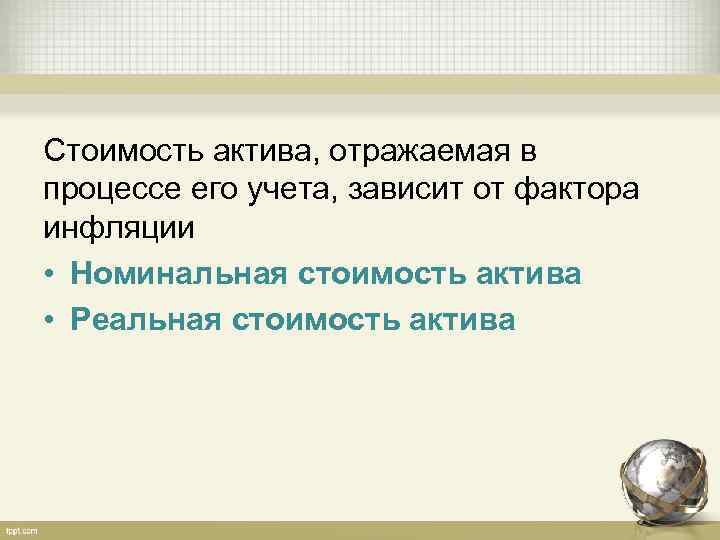 Стоимость актива, отражаемая в процессе его учета, зависит от фактора инфляции

• Номинальная стоимость актива

• Реальная стоимость актива

fppt.com